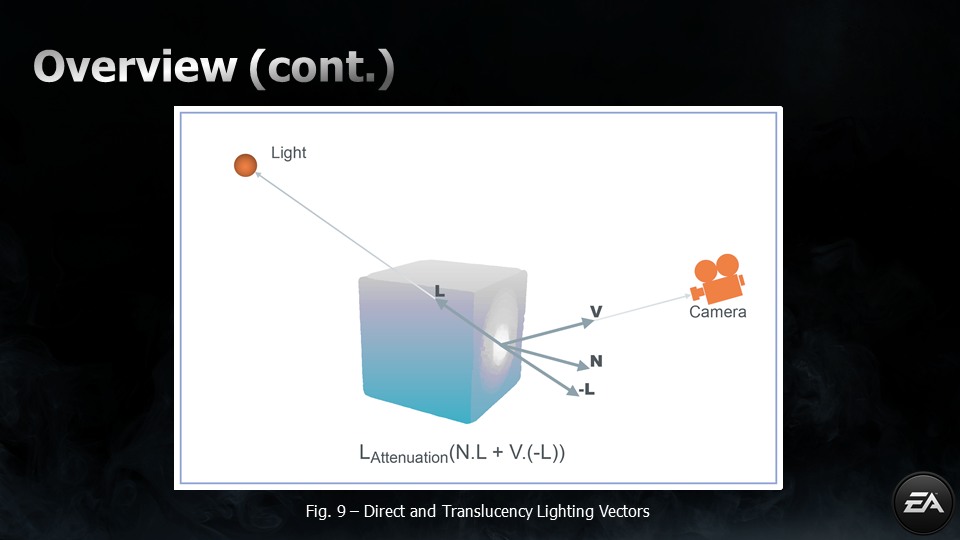 Overview (cont.)

Light

L

V

Camera

N

-L

$L_{Attenuation}(N.L + V.(-L))$

Fig. 9 – Direct and Translucency Lighting Vectors

EA